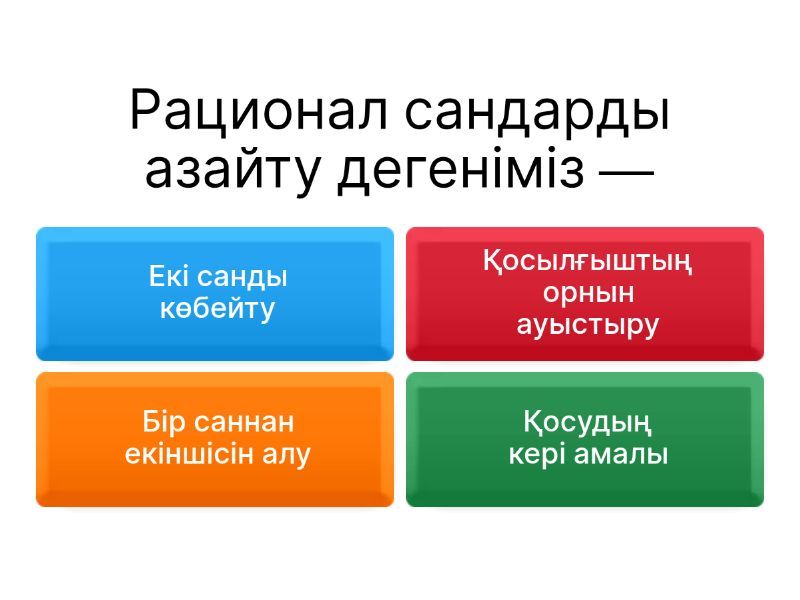 Рационал сандарды азайту дегеніміз —

Екі санды көбейту

Қосылғыштың орнын ауыстыру

Бір саннан екіншісін алу

Қосудың кері амалы